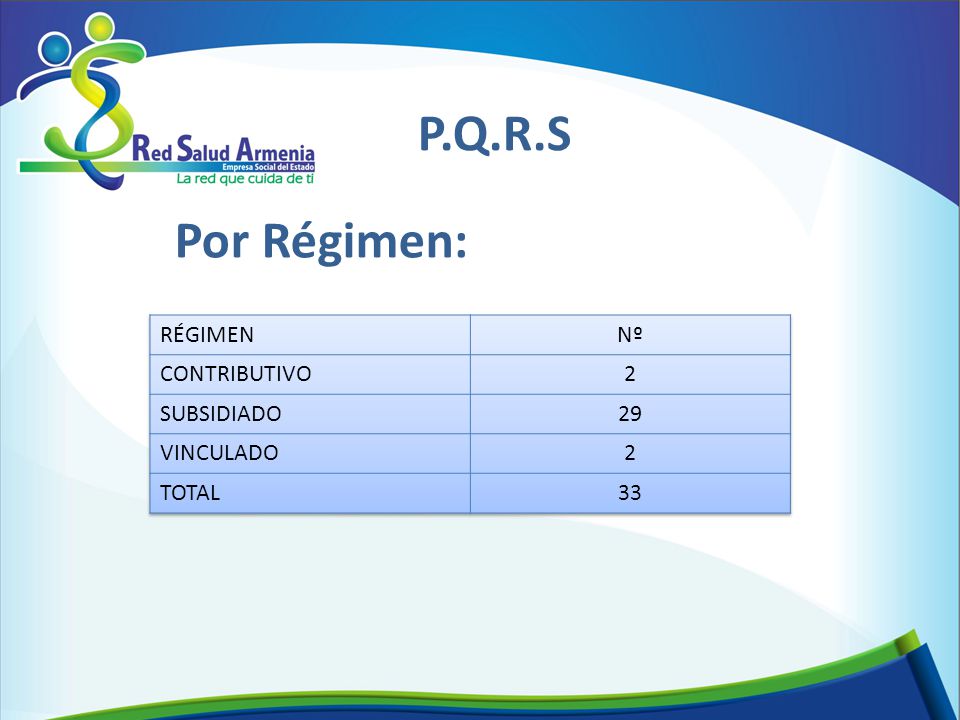 Red Salud Armenia
Empresa Social del Estado
La red que cuida de ti

P.Q.R.S

Por Régimen:

| RÉGIMEN | Nº |
|---|---|
| CONTRIBUTIVO | 2 |
| SUBSIDIADO | 29 |
| VINCULADO | 2 |
| TOTAL | 33 |